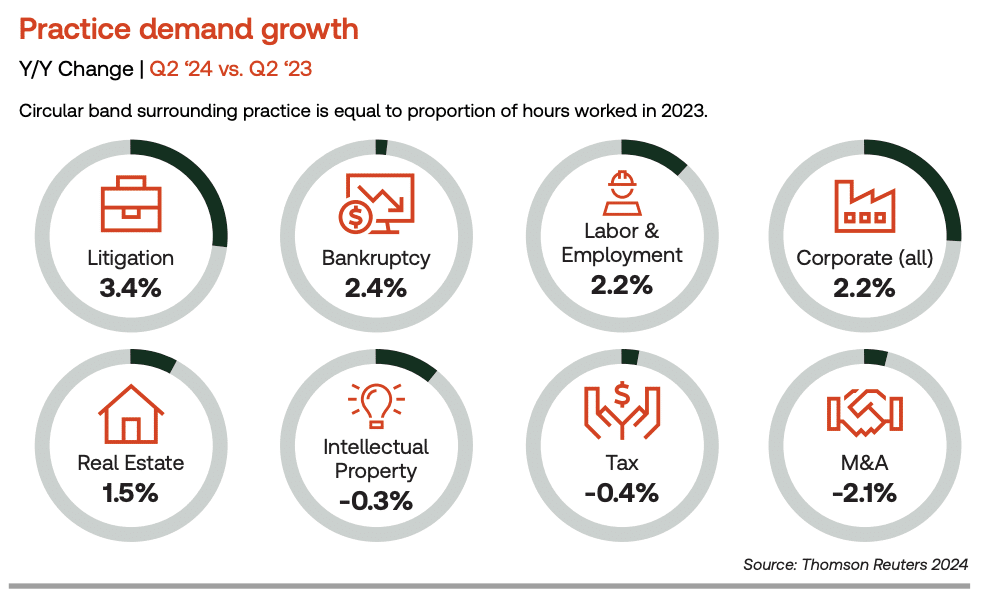 Practice demand growth

Y/Y Change | Q2 ‘24 vs. Q2 ‘23

Circular band surrounding practice is equal to proportion of hours worked in 2023.

Litigation
3.4%

Bankruptcy
2.4%

Labor & Employment
2.2%

Corporate (all)
2.2%

Real Estate
1.5%

Intellectual Property
-0.3%

Tax
-0.4%

M&A
-2.1%

Source: Thomson Reuters 2024